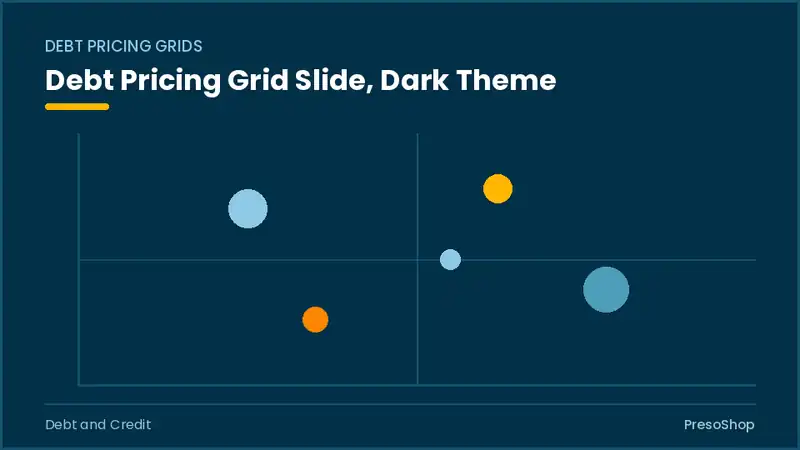 DEBT PRICING GRIDS

Debt Pricing Grid Slide, Dark Theme

Debt and Credit

PresoShop